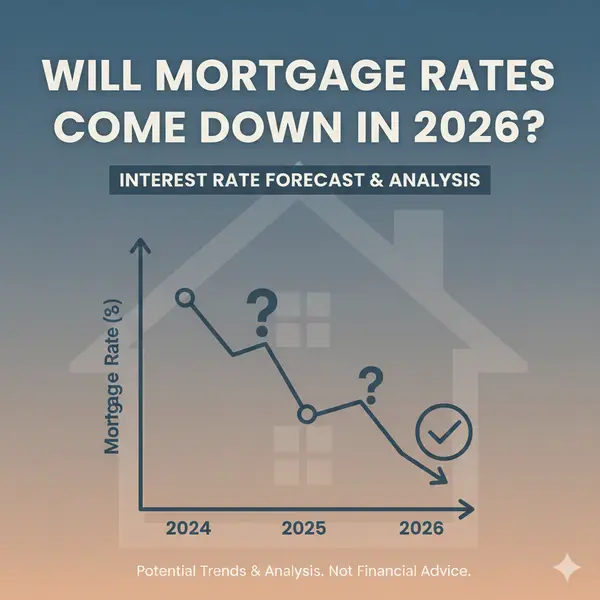 WILL MORTGAGE RATES COME DOWN IN 2026?

INTEREST RATE FORECAST & ANALYSIS

Mortgage Rate (%)

?

?

2024

2025

2026

Potential Trends & Analysis. Not Financial Advice.